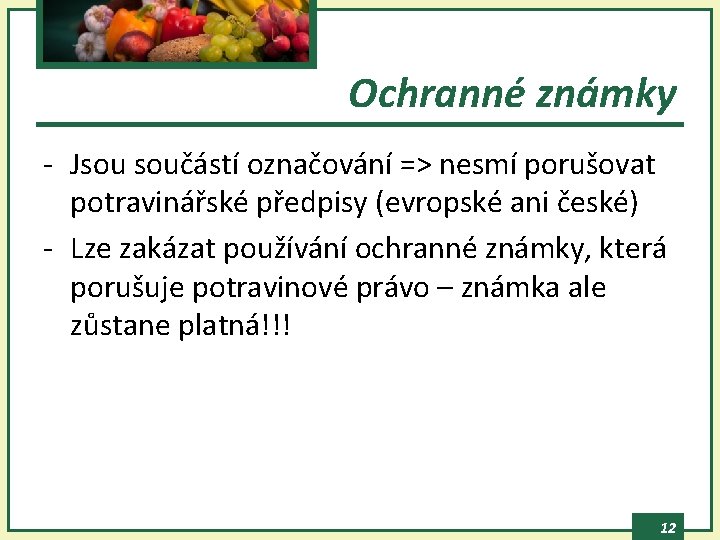 Ochranné známky

- Jsou součástí označování => nesmí porušovat potravinářské předpisy (evropské ani české)
- Lze zakázat používání ochranné známky, která porušuje potravinové právo – známka ale zůstane platná!!!

12